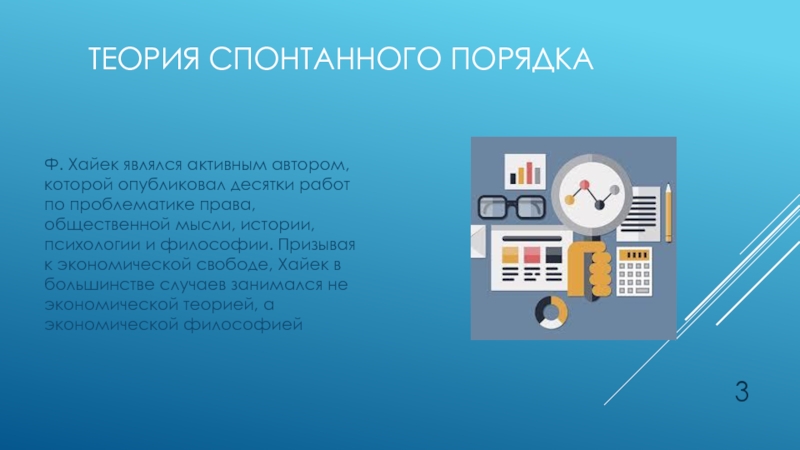 ТЕОРИЯ СПОНТАННОГО ПОРЯДКА

Ф. Хайек являлся активным автором, которой опубликовал десятки работ по проблематике права, общественной мысли, истории, психологии и философии. Призывая к экономической свободе, Хайек в большинстве случаев занимался не экономической теорией, а экономической философией

3